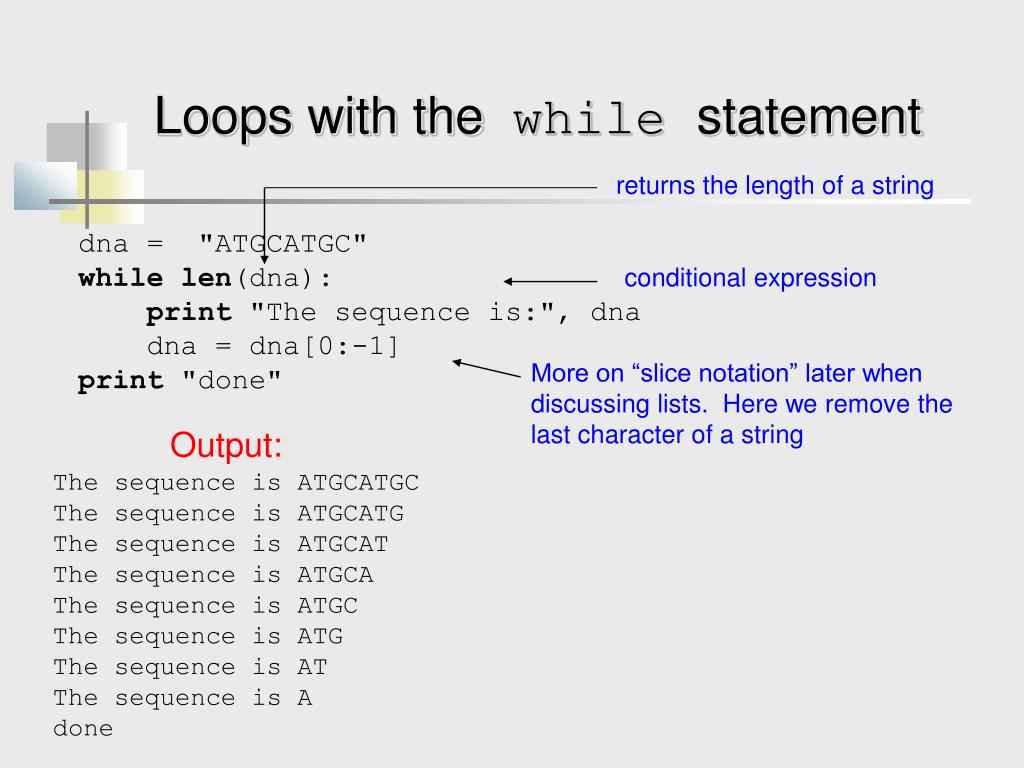 Loops with the while statement

returns the length of a string

dna = "ATGCATGC"
while len(dna):
    print "The sequence is:", dna
    dna = dna[0:-1]
print "done"

conditional expression

More on “slice notation” later when discussing lists. Here we remove the last character of a string

Output:

The sequence is ATGCATGC
The sequence is ATGCATG
The sequence is ATGCAT
The sequence is ATGCA
The sequence is ATGC
The sequence is ATG
The sequence is AT
The sequence is A
done